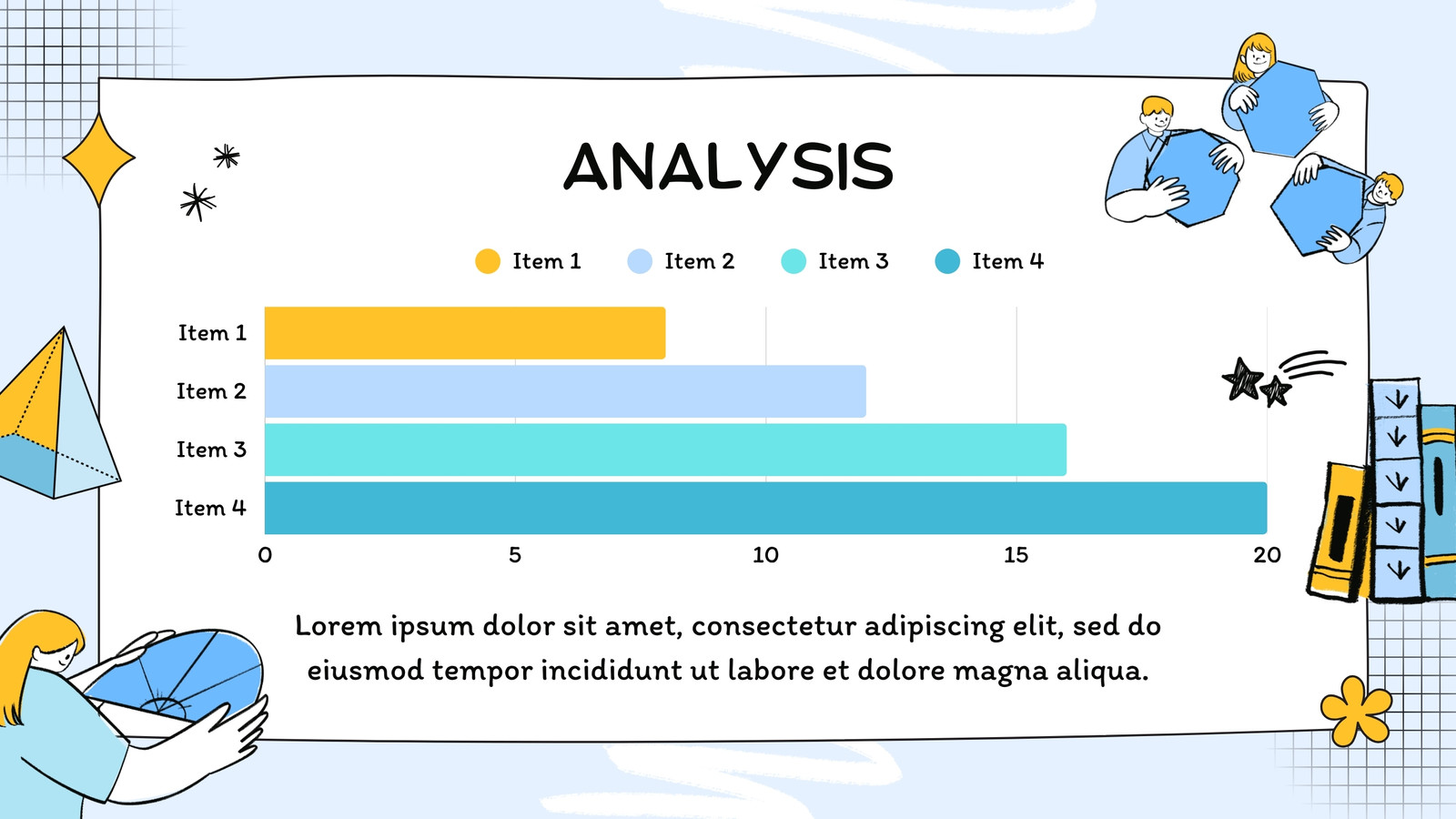 ANALYSIS

Item 1 Item 2 Item 3 Item 4

Item 1
Item 2
Item 3
Item 4

0 5 10 15 20

Lorem ipsum dolor sit amet, consectetur adipiscing elit, sed do eiusmod tempor incididunt ut labore et dolore magna aliqua.